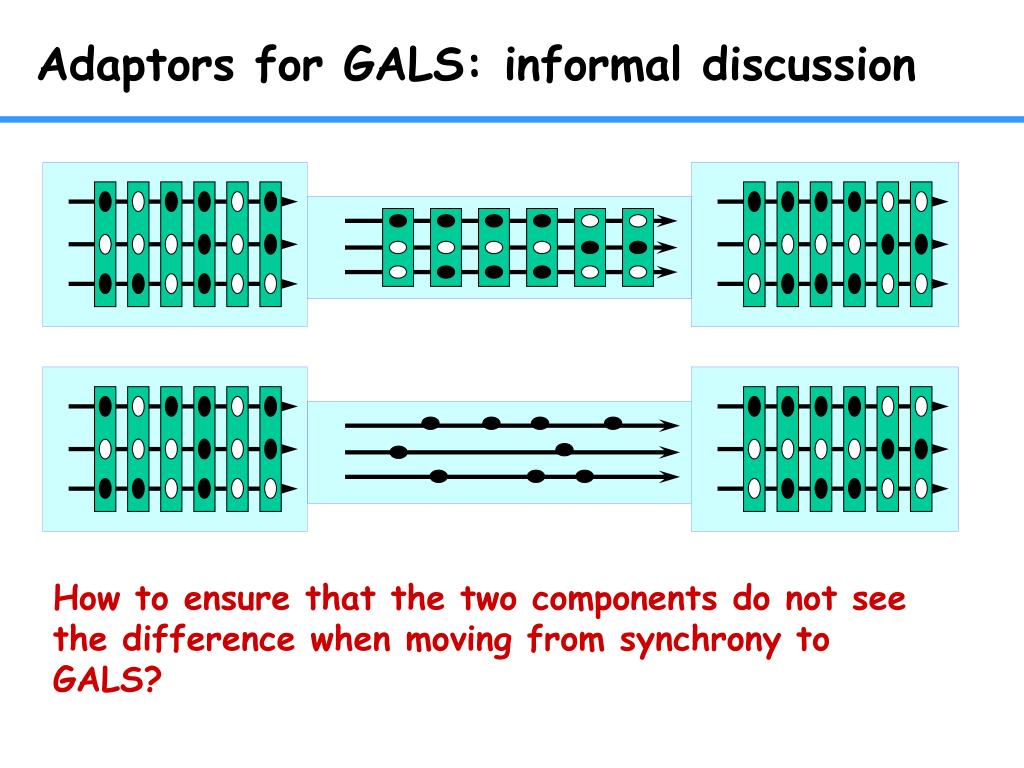 Adaptors for GALS: informal discussion

How to ensure that the two components do not see the difference when moving from synchrony to GALS?